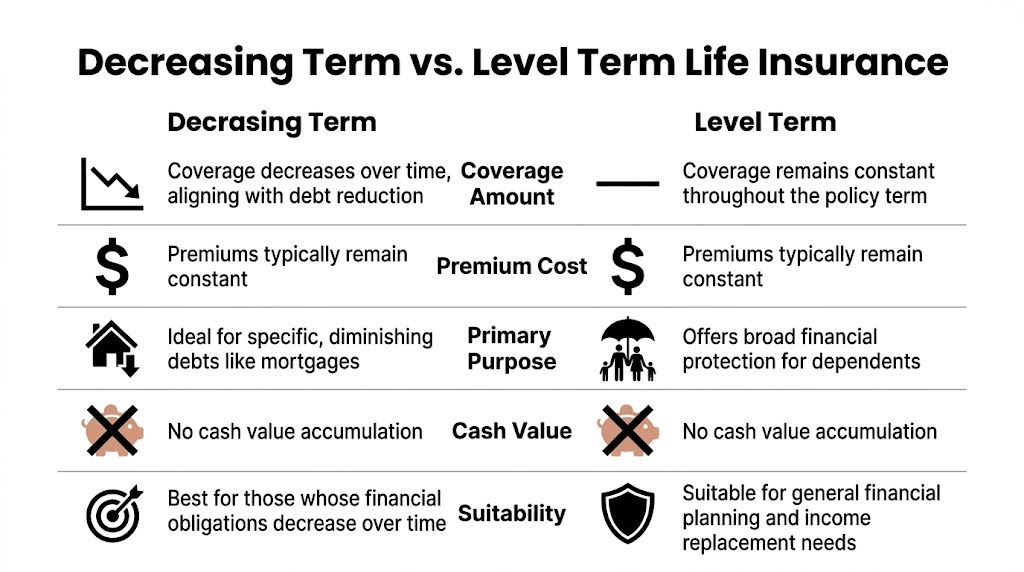 Decreasing Term vs. Level Term Life Insurance

| Decrasing Term | | Level Term |
|---|---|---|
| Coverage decreases over time, aligning with debt reduction | Coverage Amount | Coverage remains constant throughout the policy term |
| Premiums typically remain constant | Premium Cost | Premiums typically remain constant |
| Ideal for specific, diminishing debts like mortgages | Primary Purpose | Offers broad financial protection for dependents |
| No cash value accumulation | Cash Value | No cash value accumulation |
| Best for those whose financial obligations decrease over time | Suitability | Suitable for general financial planning and income replacement needs |